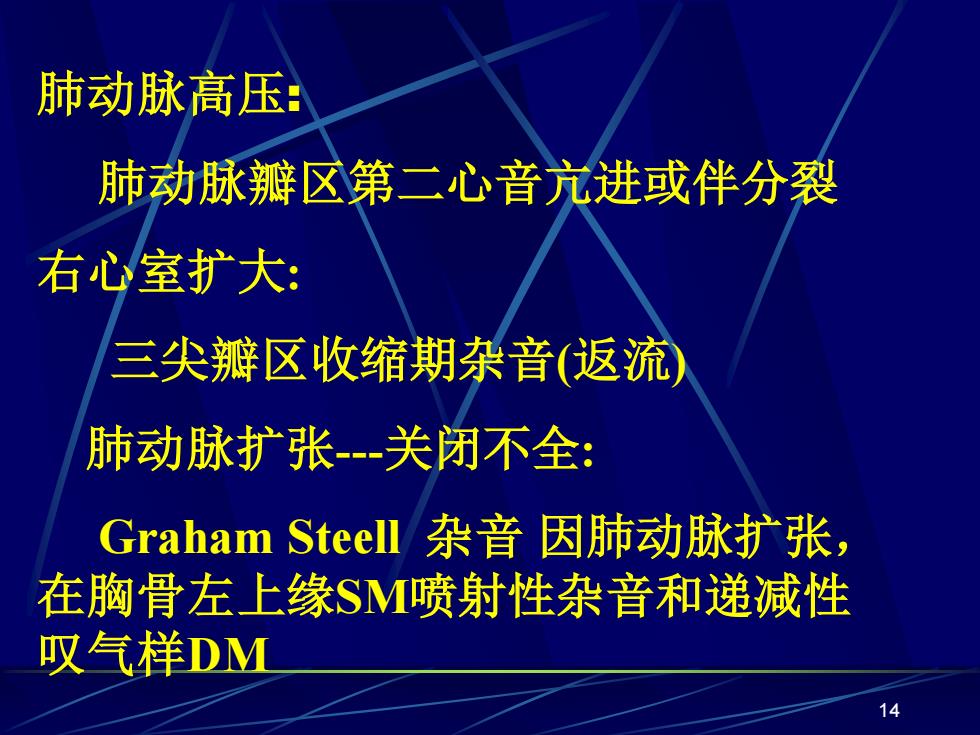 肺动脉高压:

肺动脉瓣区第二心音亢进或伴分裂

右心室扩大:

三尖瓣区收缩期杂音(返流)

肺动脉扩张---关闭不全:

Graham Steell 杂音 因肺动脉扩张，在胸骨左上缘SM喷射性杂音和递减性叹气样DM

14